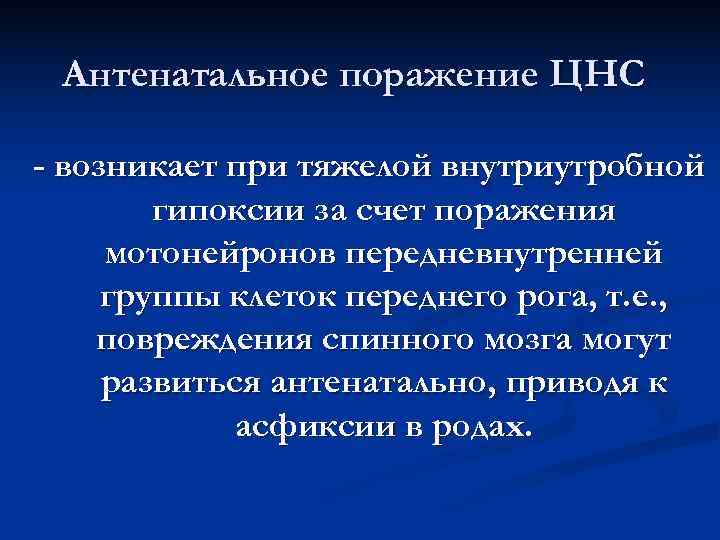 Антенатальное поражение ЦНС

- возникает при тяжелой внутриутробной гипоксии за счет поражения мотонейронов передневнутренней группы клеток переднего рога, т.е., повреждения спинного мозга могут развиться антенатально, приводя к асфиксии в родах.